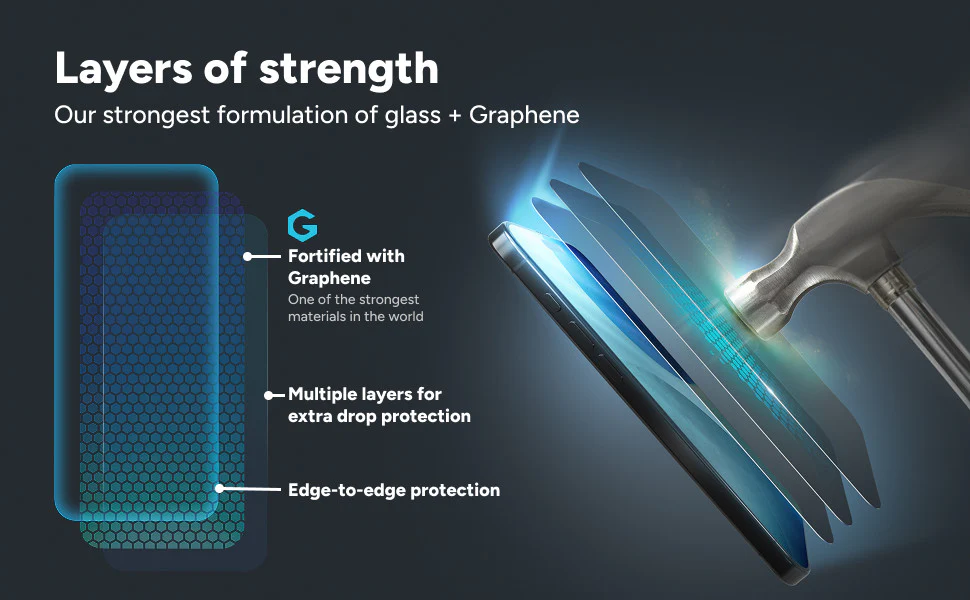 Layers of strength

Our strongest formulation of glass + Graphene

G

Fortified with Graphene

One of the strongest materials in the world

Multiple layers for extra drop protection

Edge-to-edge protection